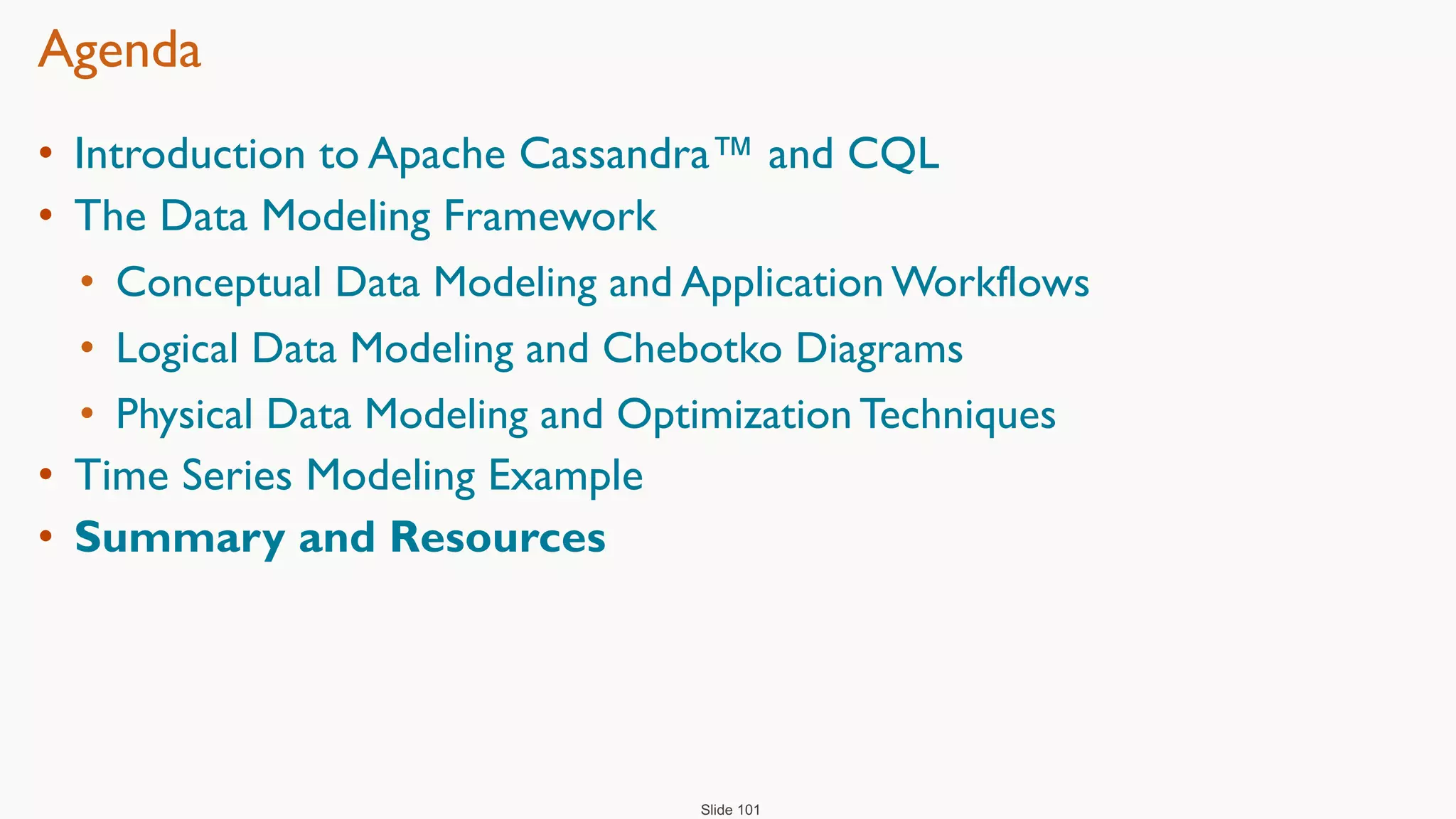 Agenda

• Introduction to Apache Cassandra™ and CQL
• The Data Modeling Framework
  • Conceptual Data Modeling and Application Workflows
  • Logical Data Modeling and Chebotko Diagrams
  • Physical Data Modeling and Optimization Techniques
• Time Series Modeling Example
• Summary and Resources

Slide 101